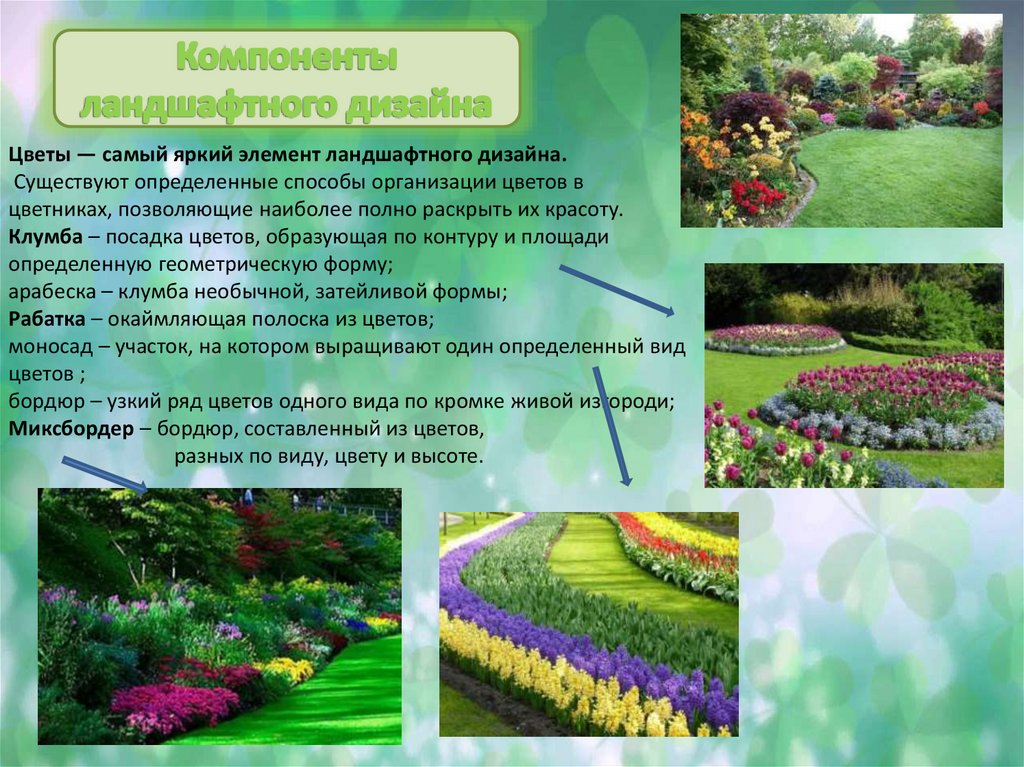 Компоненты ландшафтного дизайна

Цветы — самый яркий элемент ландшафтного дизайна.
Существуют определенные способы организации цветов в цветниках, позволяющие наиболее полно раскрыть их красоту.
Клумба – посадка цветов, образующая по контуру и площади определенную геометрическую форму;
арабеска – клумба необычной, затейливой формы;
Рабатка – окаймляющая полоска из цветов;
моносад – участок, на котором выращивают один определенный вид цветов ;
бордюр – узкий ряд цветов одного вида по кромке живой изгороди;
Миксбордер – бордюр, составленный из цветов, разных по виду, цвету и высоте.